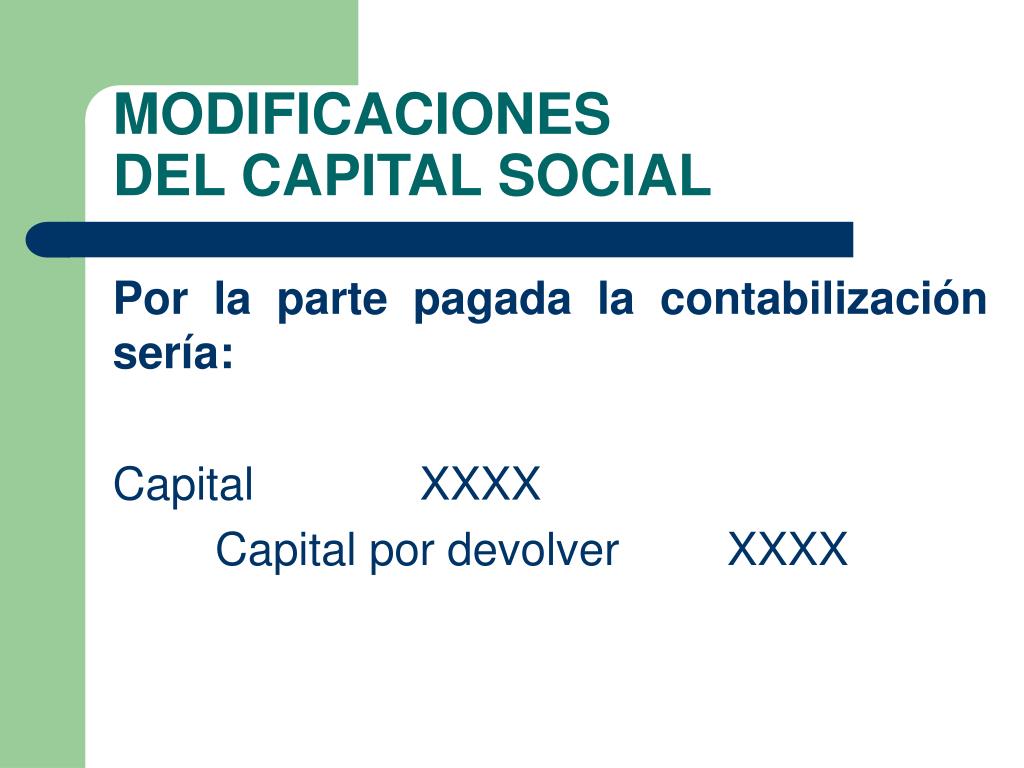 MODIFICACIONES
DEL CAPITAL SOCIAL

Por la parte pagada la contabilización sería:

Capital XXXX
Capital por devolver XXXX